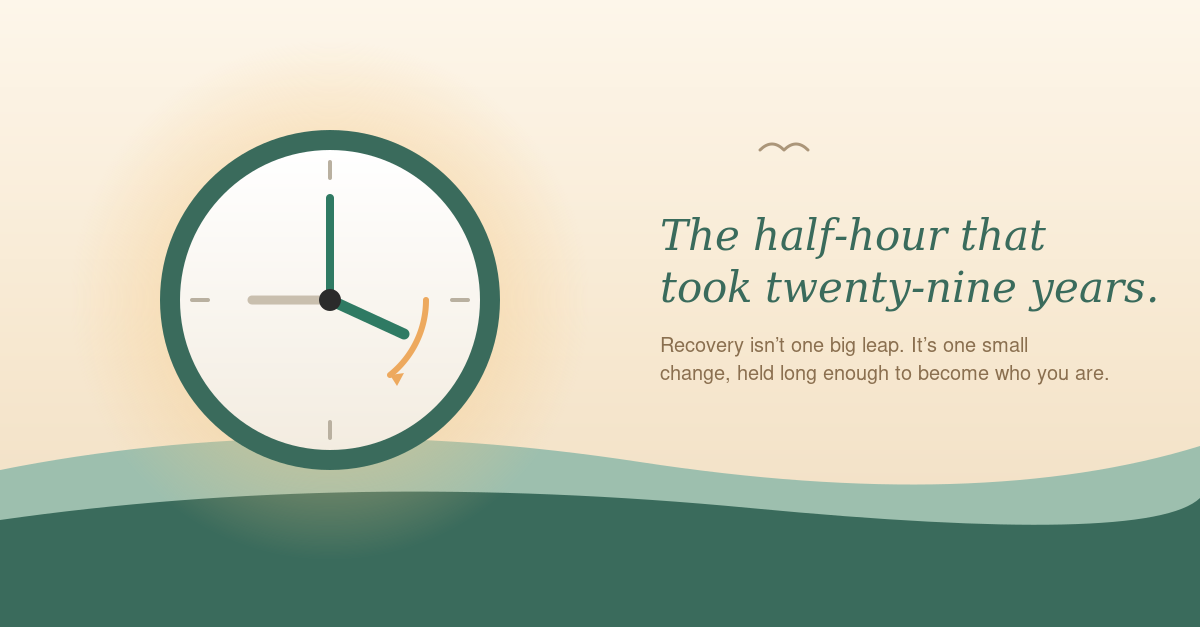 The half-hour that took twenty-nine years.

Recovery isn’t one big leap. It’s one small change, held long enough to become who you are.